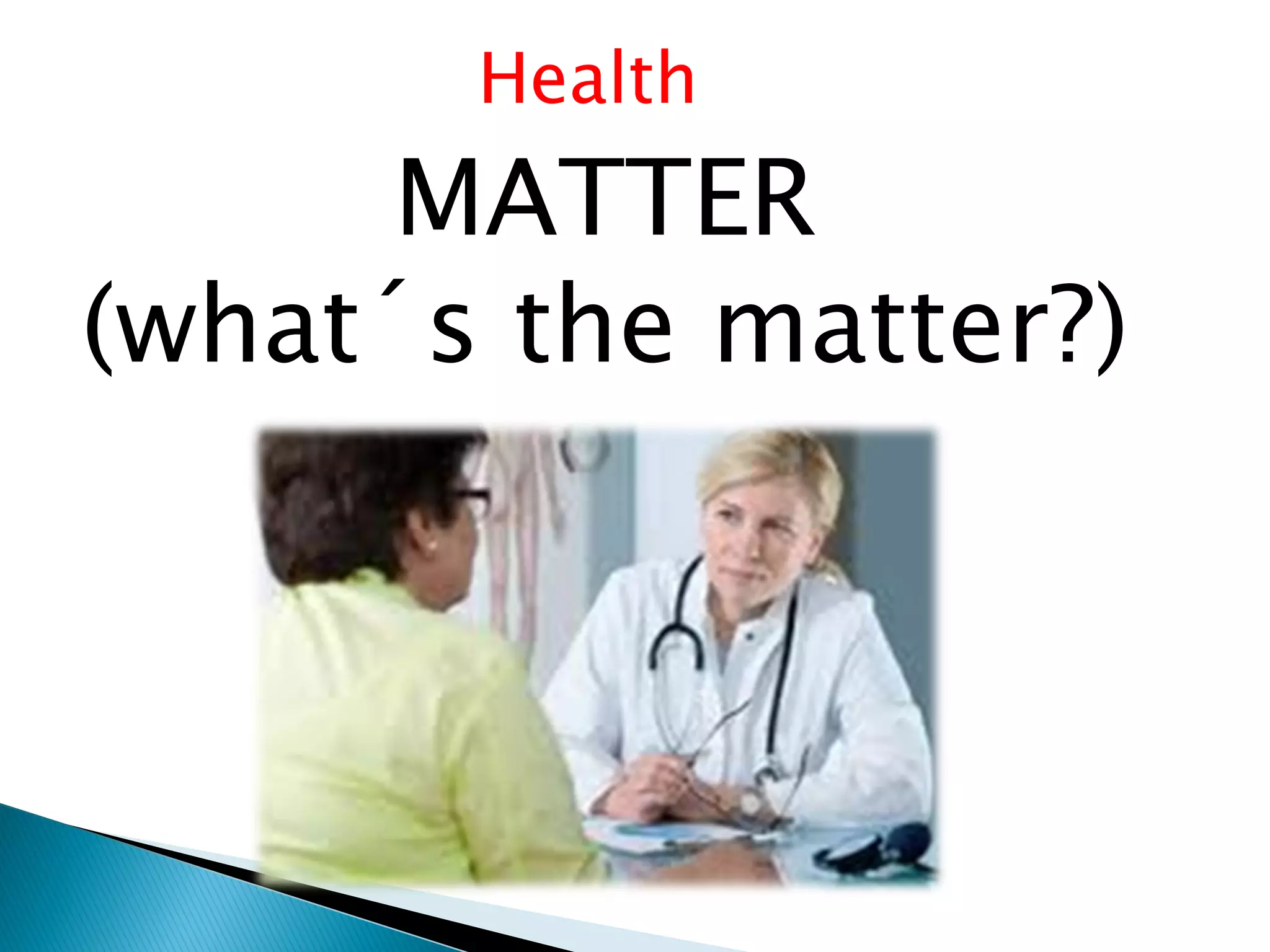 Health

MATTER
(what´s the matter?)